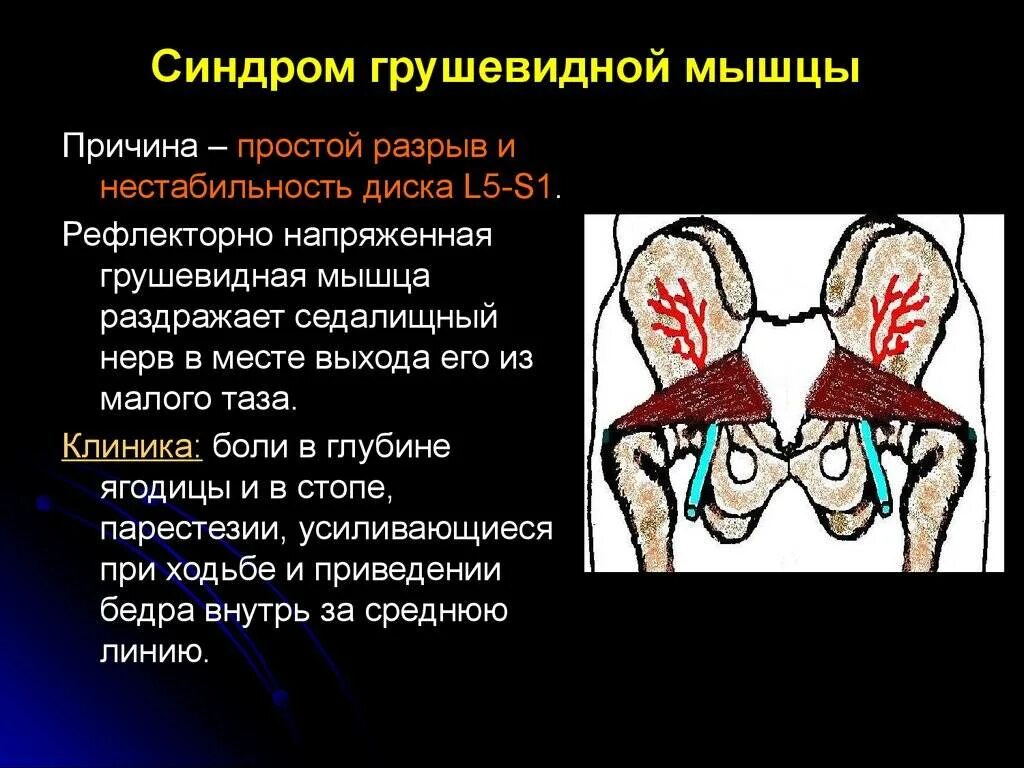 Синдром грушевидной мышцы

Причина – простой разрыв и нестабильность диска L5-S1.

Рефлекторно напряженная грушевидная мышца раздражает седалищный нерв в месте выхода его из малого таза.

Клиника: боли в глубине ягодицы и в стопе, парестезии, усиливающиеся при ходьбе и приведении бедра внутрь за среднюю линию.